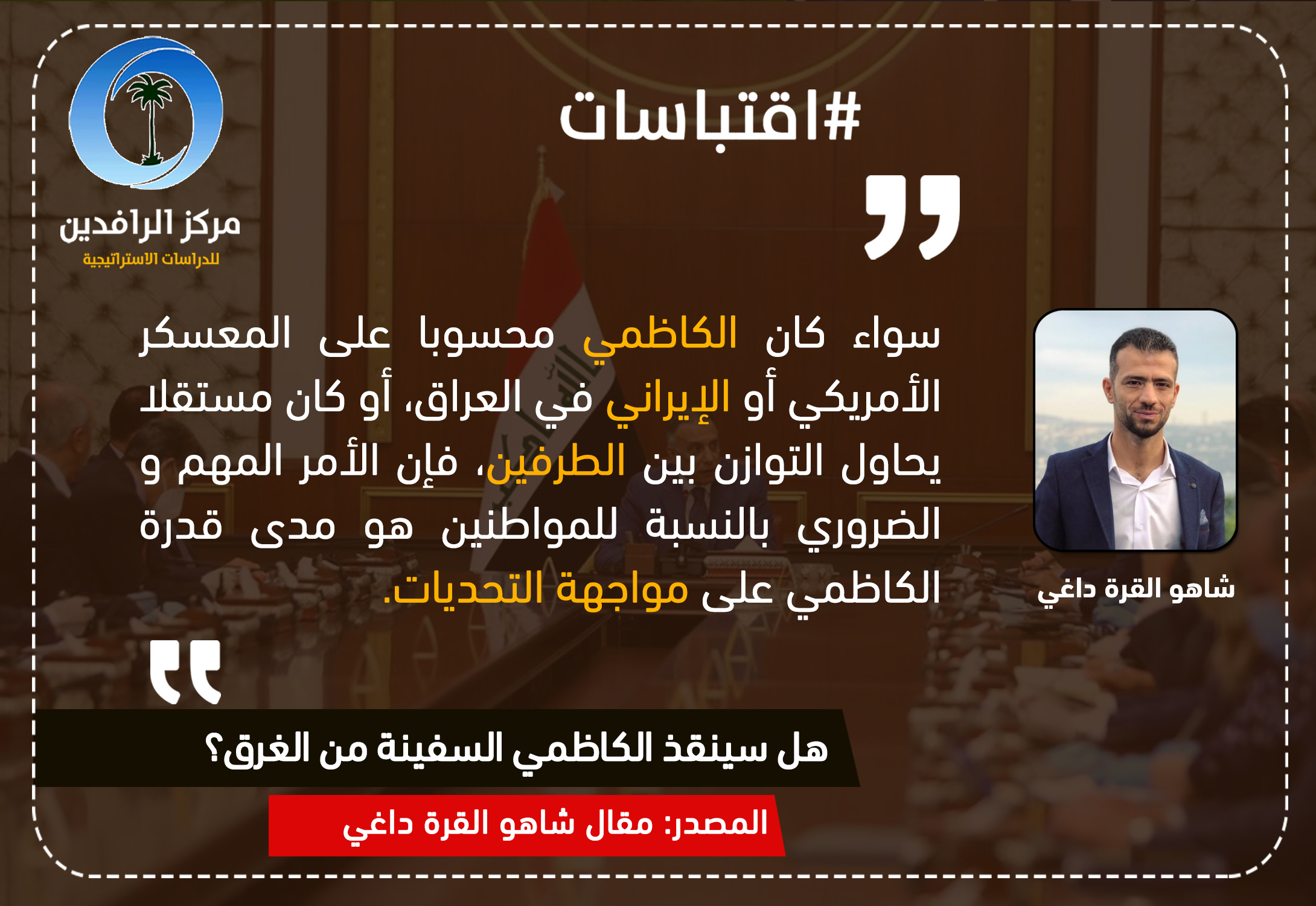 مركز الرافدين
للدراسات الاستراتيجية

#اقتباسات

سواء كان الكاظمي محسوبا على المعسكر الأمريكي أو الإيراني في العراق، أو كان مستقلا يحاول التوازن بين الطرفين، فإن الأمر المهم و الضروري بالنسبة للمواطنين هو مدى قدرة الكاظمي على مواجهة التحديات.

شاهو القرة داغي

هل سينقذ الكاظمي السفينة من الغرق؟

المصدر: مقال شاهو القرة داغي